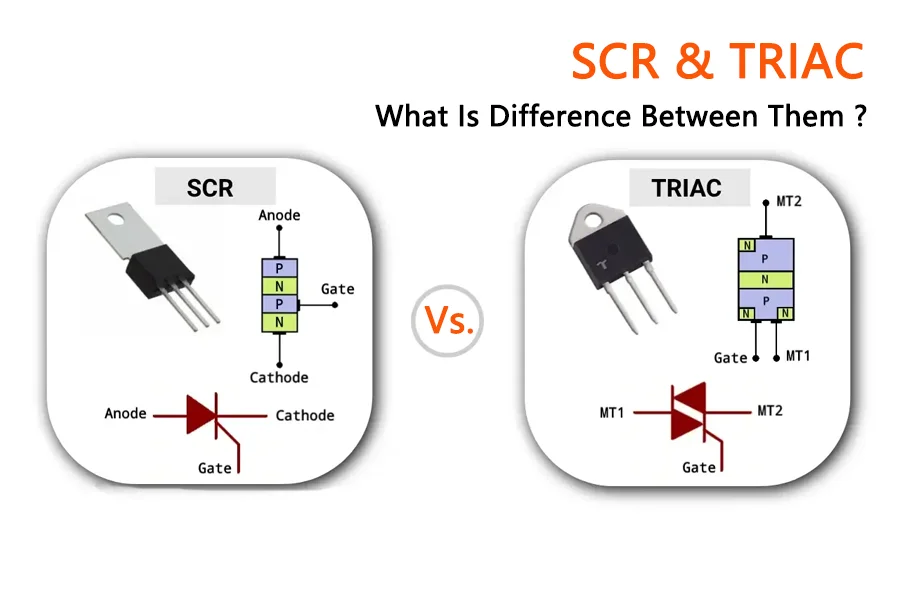 SCR & TRIAC

What Is Difference Between Them ?

SCR

Anode

P

N

P

N

Gate

Cathode

Anode

Cathode

Gate

Vs.

TRIAC

MT2

N

P

N

P

N

N

Gate

MT1

MT1

MT2

Gate